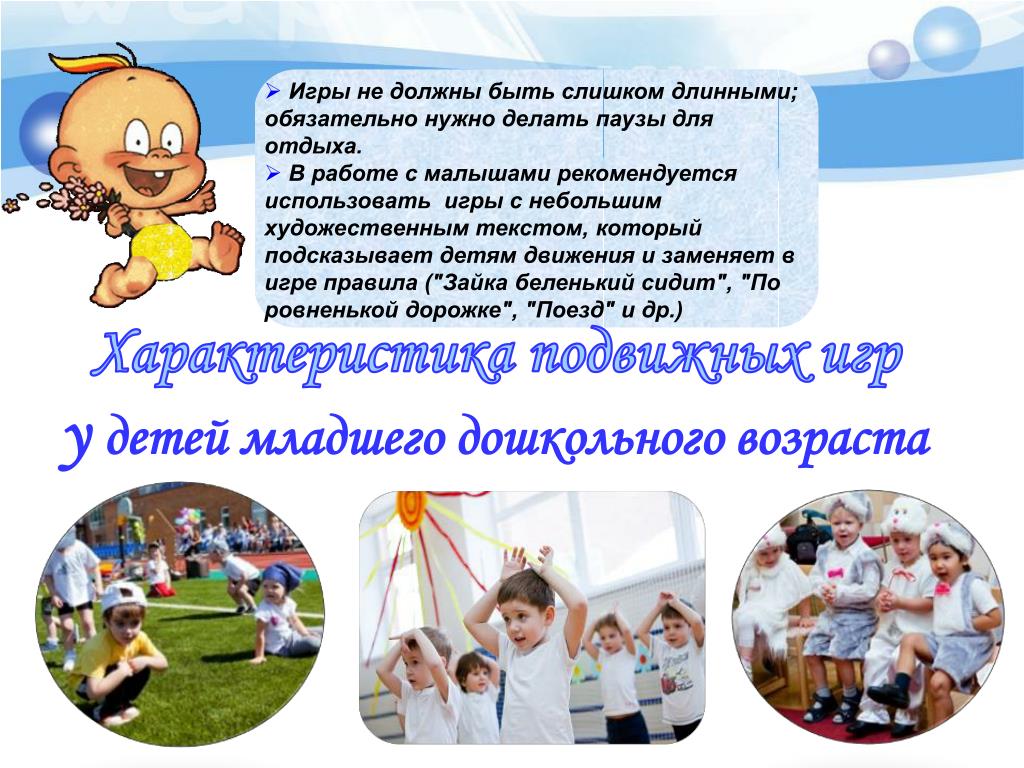 ➢ Игры не должны быть слишком длинными; обязательно нужно делать паузы для отдыха.
➢ В работе с малышами рекомендуется использовать игры с небольшим художественным текстом, который подсказывает детям движения и заменяет в игре правила ("Зайка беленький сидит", "По ровненькой дорожке", "Поезд" и др.)

Характеристика подвижных игр

У детей младшего дошкольного возраста